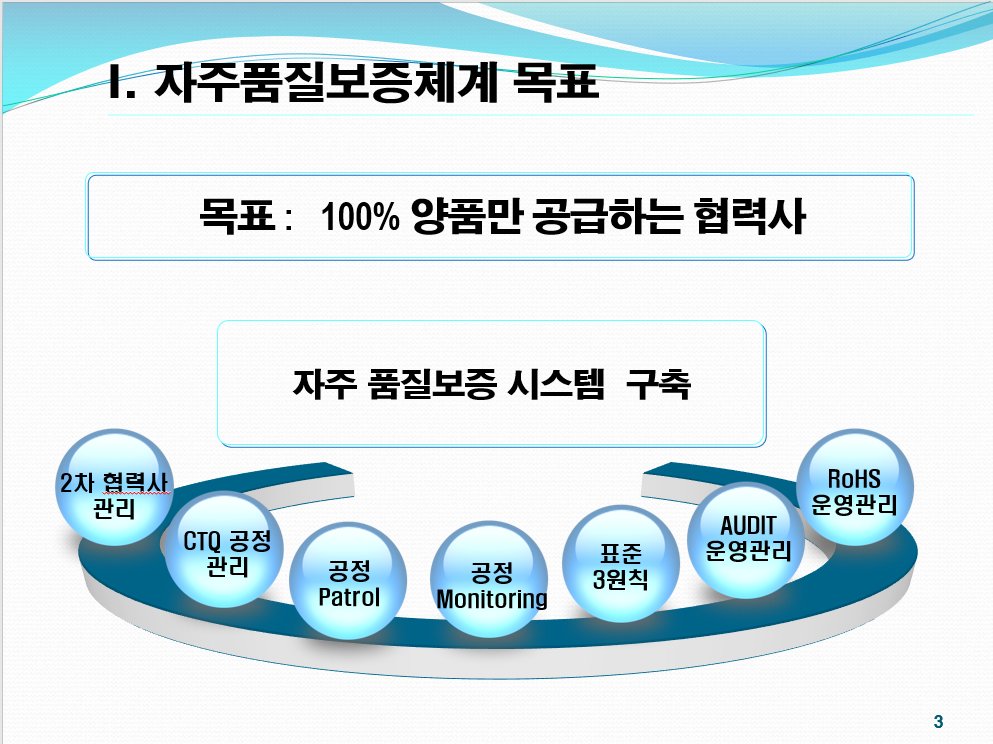 I. 자주품질보증체계 목표

목표 : 100% 양품만 공급하는 협력사

자주 품질보증 시스템 구축

2차 협력사 관리

CTQ 공정 관리

공정 Patrol

공정 Monitoring

표준 3원칙

AUDIT 운영관리

RoHS 운영관리

3